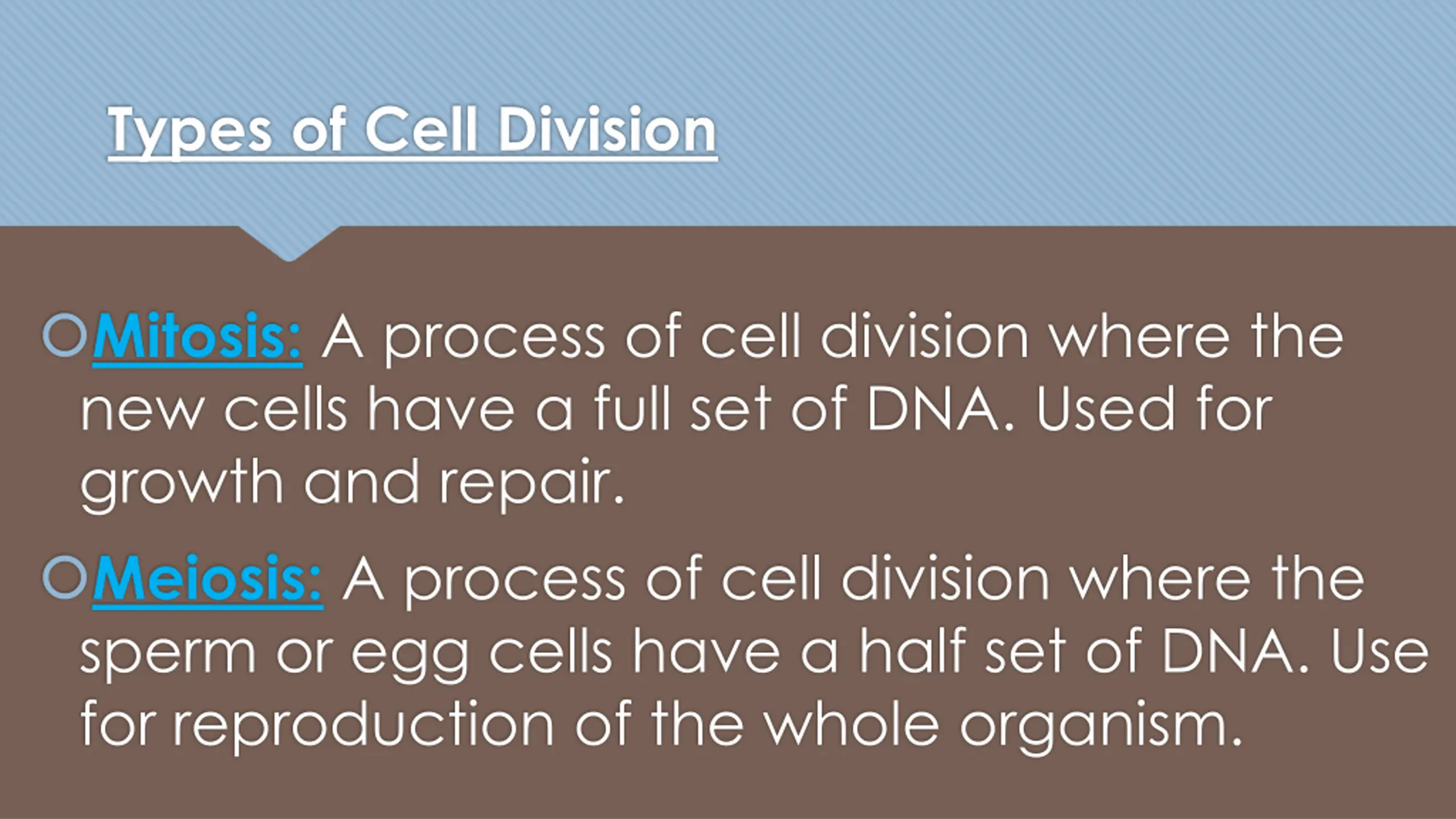 Types of Cell Division

Mitosis: A process of cell division where the new cells have a full set of DNA. Used for growth and repair.

Meiosis: A process of cell division where the sperm or egg cells have a half set of DNA. Use for reproduction of the whole organism.